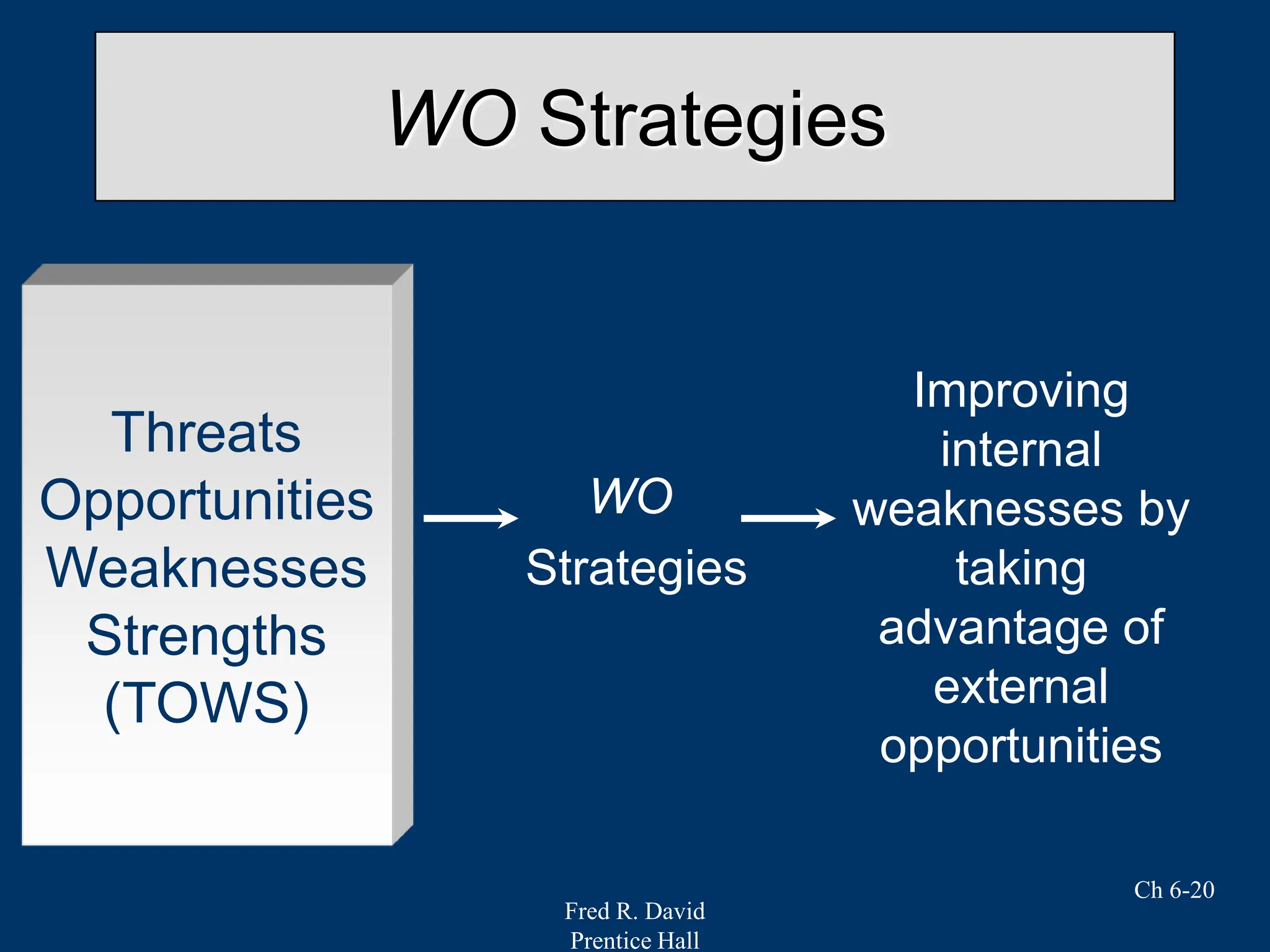 WO Strategies

Threats
Opportunities
Weaknesses
Strengths
(TOWS)

WO
Strategies

Improving internal weaknesses by taking advantage of external opportunities

Ch 6-20

Fred R. David
Prentice Hall